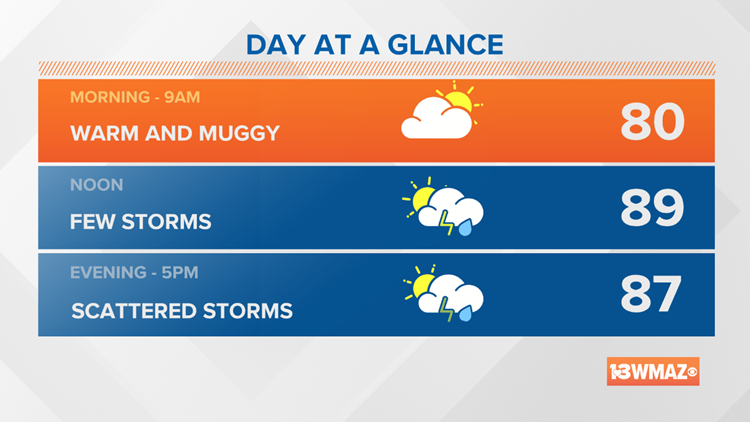 DAY AT A GLANCE

MORNING - 9AM
WARM AND MUGGY
80

NOON
FEW STORMS
89

EVENING - 5PM
SCATTERED STORMS
87

13WMAZ